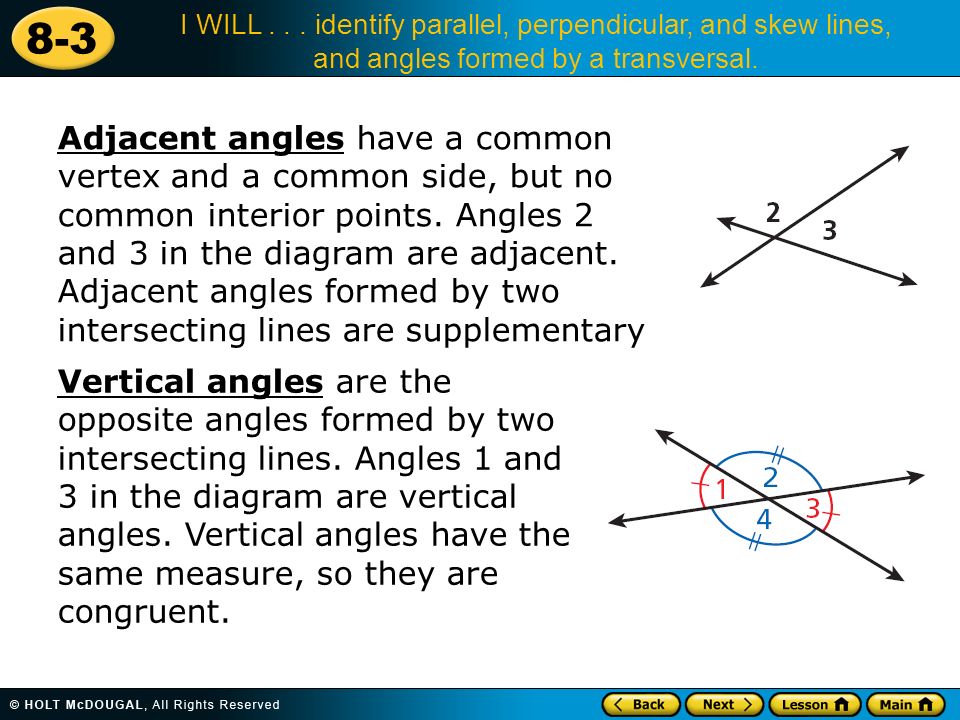 8-3

I WILL . . . identify parallel, perpendicular, and skew lines, and angles formed by a transversal.

Adjacent angles have a common vertex and a common side, but no common interior points. Angles 2 and 3 in the diagram are adjacent. Adjacent angles formed by two intersecting lines are supplementary

2
3

Vertical angles are the opposite angles formed by two intersecting lines. Angles 1 and 3 in the diagram are vertical angles. Vertical angles have the same measure, so they are congruent.

1
2
3
4

© HOLT McDOUGAL, All Rights Reserved

Back
Next
Lesson
Main